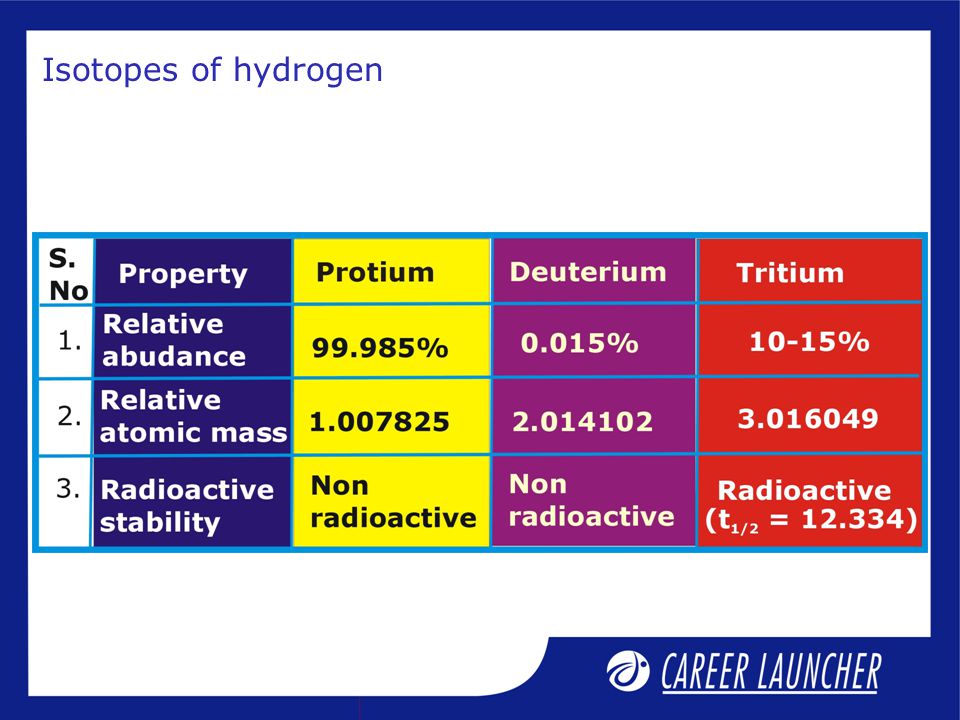 Isotopes of hydrogen

| S. No | Property | Protium | Deuterium | Tritium |
|---|---|---|---|---|
| 1. | Relative abudance | 99.985% | 0.015% | 10-15% |
| 2. | Relative atomic mass | 1.007825 | 2.014102 | 3.016049 |
| 3. | Radioactive stability | Non radioactive | Non radioactive | Radioactive ($t_{1/2}$ = 12.334) |

CAREER LAUNCHER